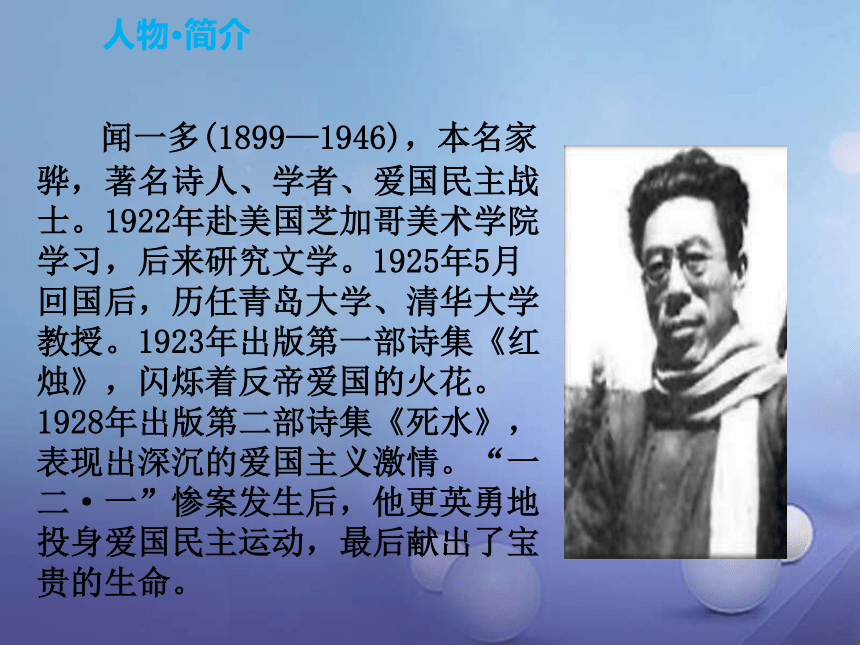 人物·简介

闻一多(1899—1946)，本名家骅，著名诗人、学者、爱国民主战士。1922年赴美国芝加哥美术学院学习，后来研究文学。1925年5月回国后，历任青岛大学、清华大学教授。1923年出版第一部诗集《红烛》，闪烁着反帝爱国的火花。1928年出版第二部诗集《死水》，表现出深沉的爱国主义激情。“一二·一”惨案发生后，他更英勇地投身爱国民主运动，最后献出了宝贵的生命。